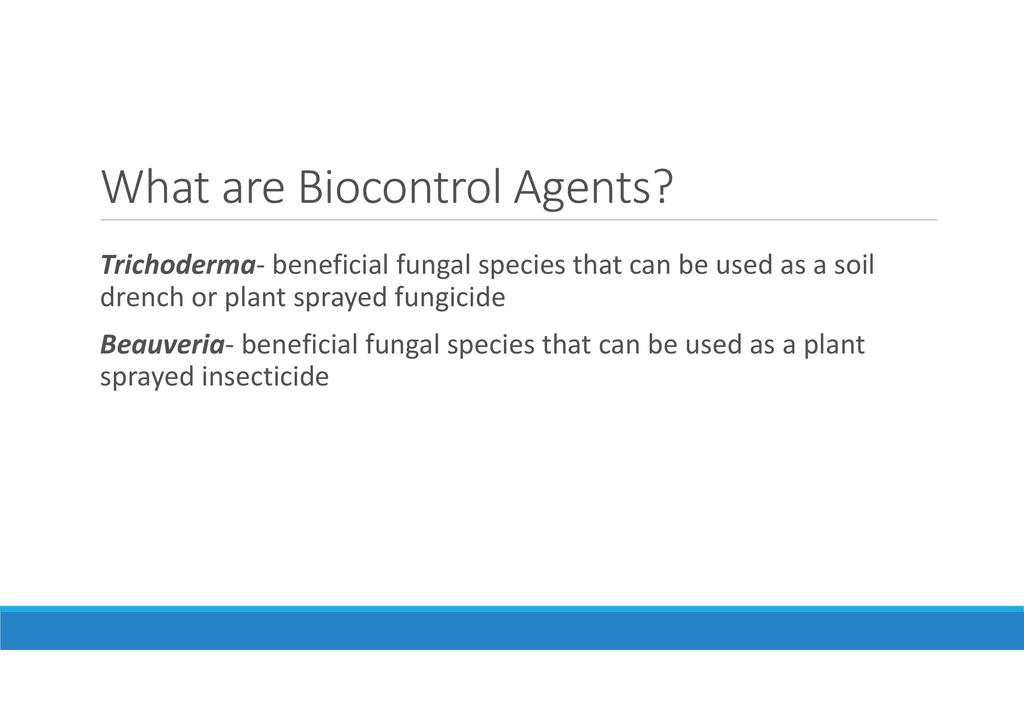 What are Biocontrol Agents?

Trichoderma- beneficial fungal species that can be used as a soil drench or plant sprayed fungicide

Beauveria- beneficial fungal species that can be used as a plant sprayed insecticide